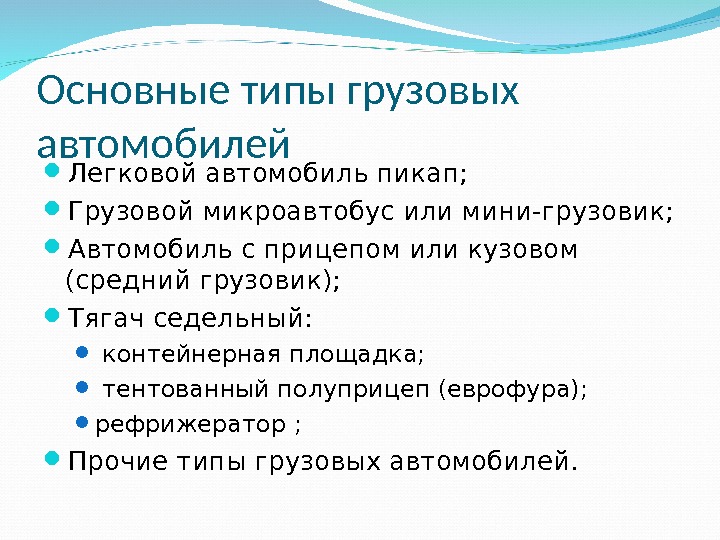 Основные типы грузовых автомобилей

- Легковой автомобиль пикап;
- Грузовой микроавтобус или мини-грузовик;
- Автомобиль с прицепом или кузовом (средний грузовик);
- Тягач седельный:
  - контейнерная площадка;
  - тентованный полуприцеп (еврофура);
  - рефрижератор ;
- Прочие типы грузовых автомобилей.